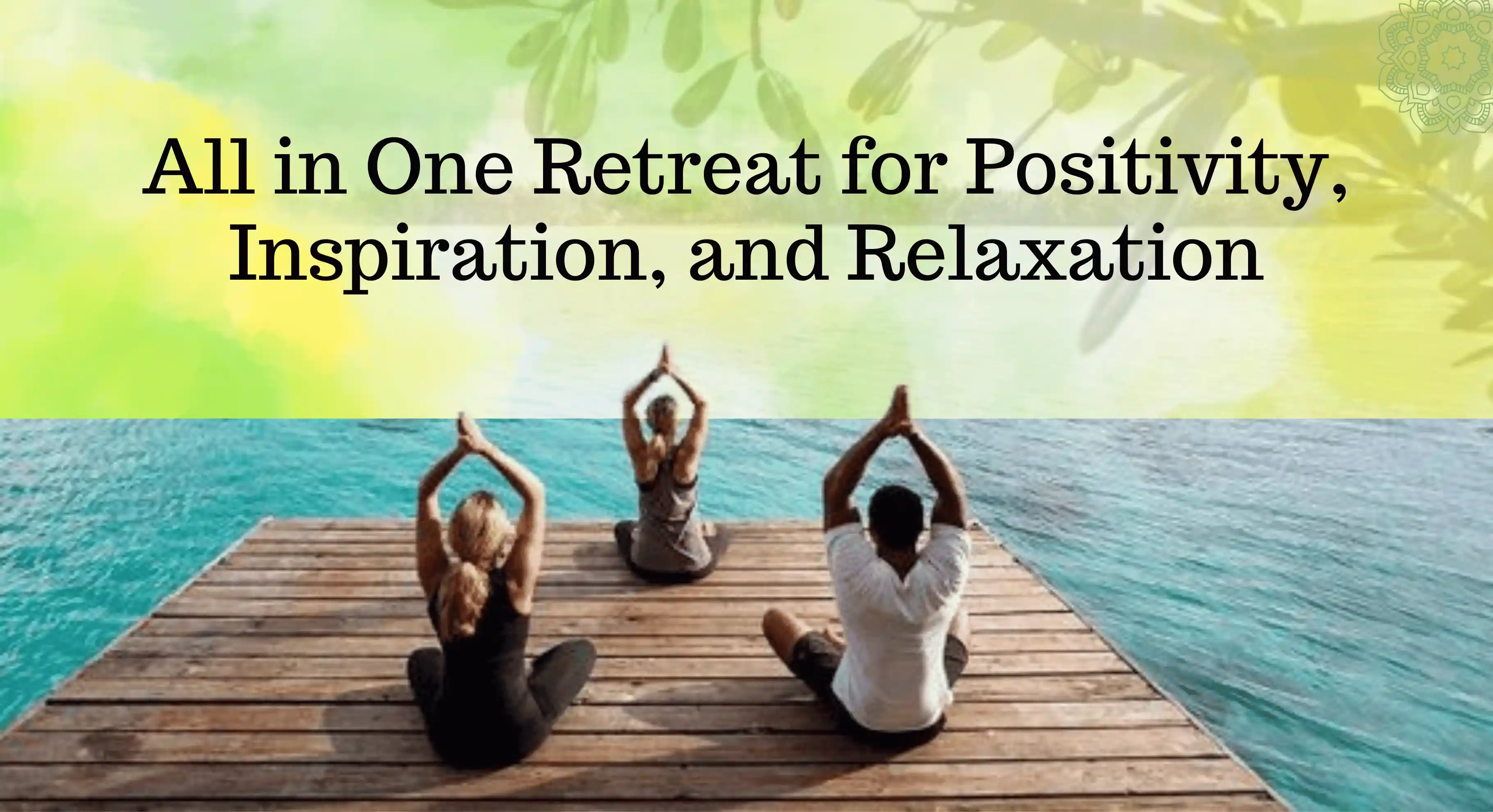 All in One Retreat for Positivity, Inspiration, and Relaxation